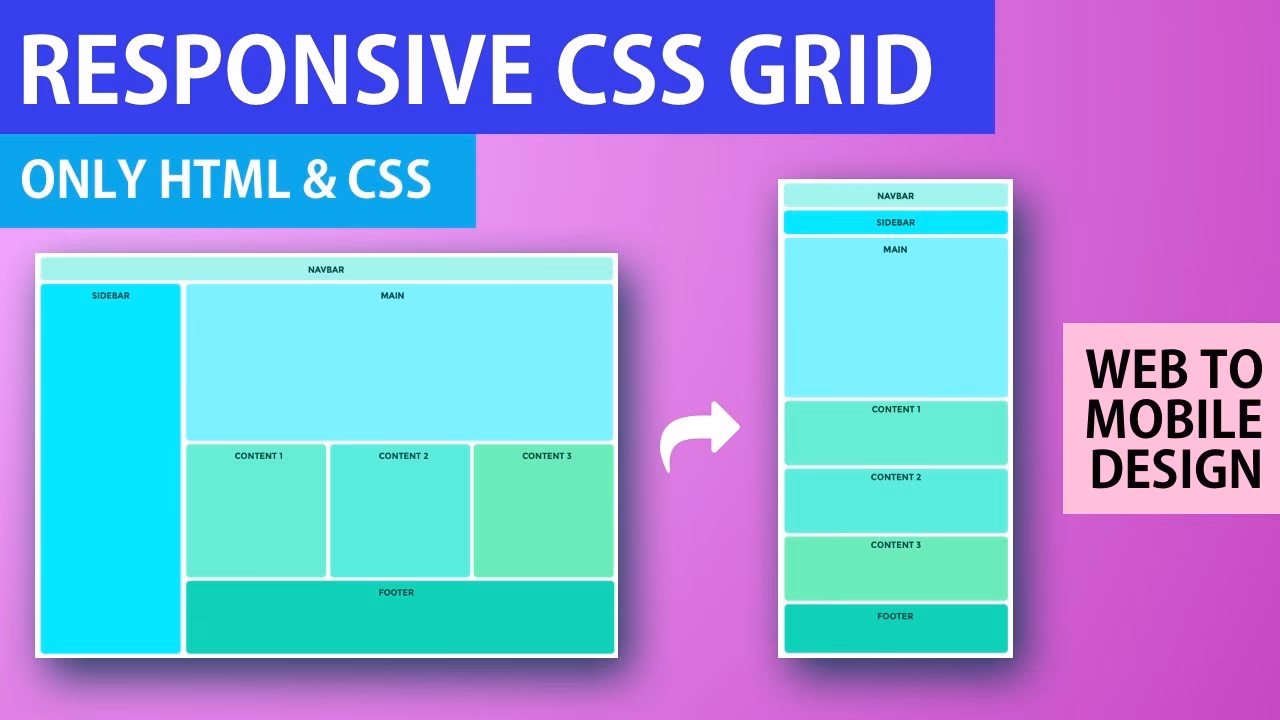 RESPONSIVE CSS GRID

ONLY HTML & CSS

NAVBAR

SIDEBAR

MAIN

CONTENT 1

CONTENT 2

CONTENT 3

FOOTER

NAVBAR

SIDEBAR

MAIN

CONTENT 1

CONTENT 2

CONTENT 3

FOOTER

WEB TO MOBILE DESIGN